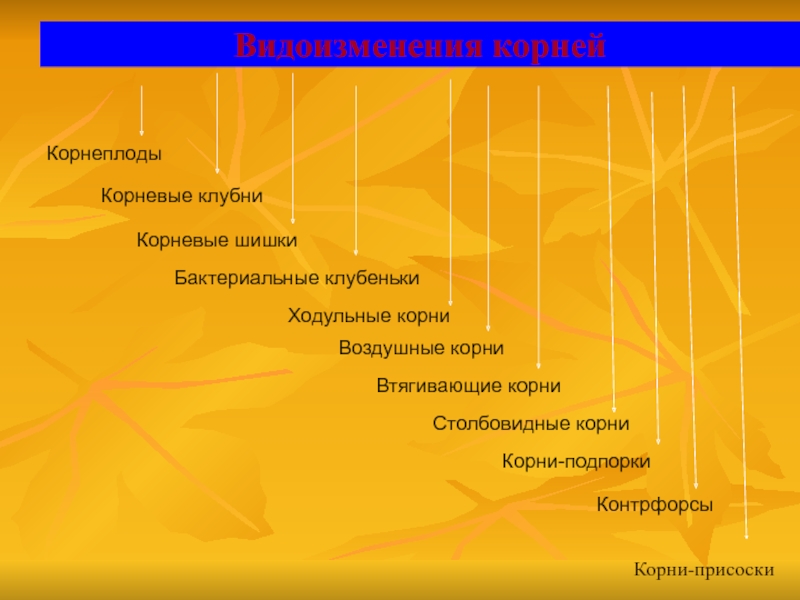 Видоизменения корней

Корнеплоды

Корневые клубни

Корневые шишки

Бактериальные клубеньки

Ходульные корни

Воздушные корни

Втягивающие корни

Столбовидные корни

Корни-подпорки

Контрфорсы

Корни-присоски